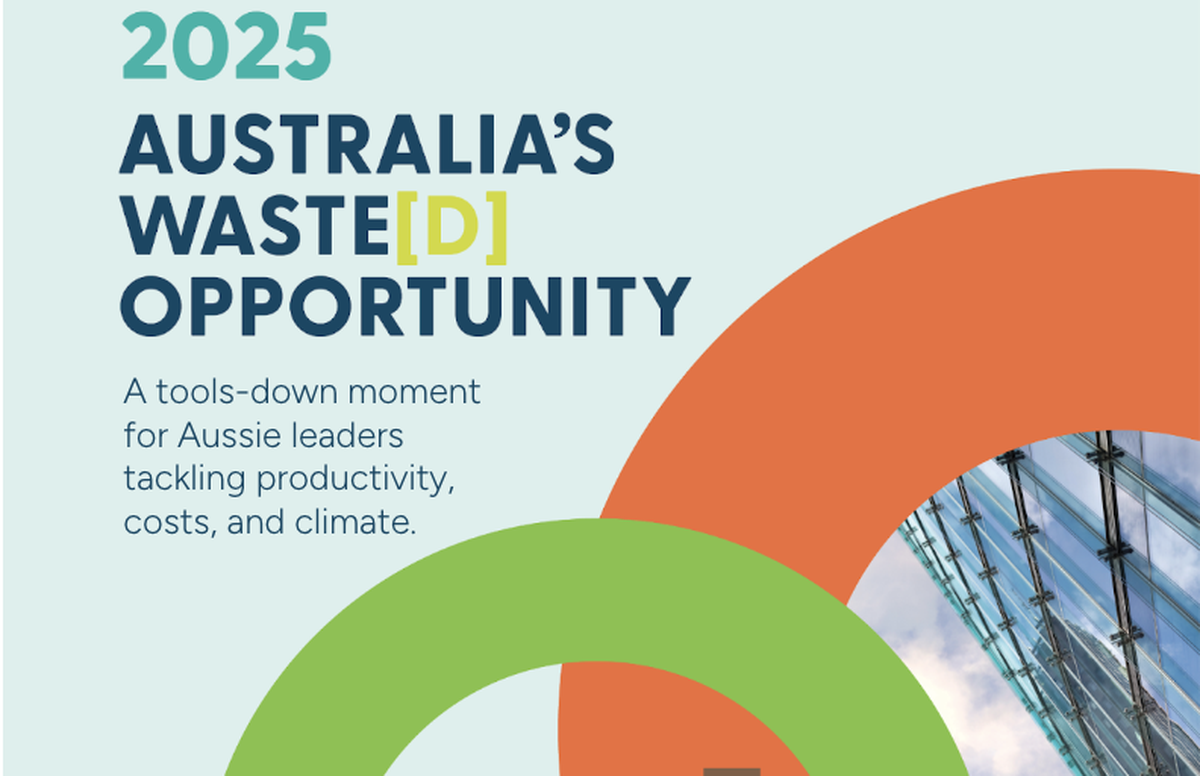 2025
AUSTRALIA'S WASTE[D] OPPORTUNITY

A tools-down moment for Aussie leaders tackling productivity, costs, and climate.